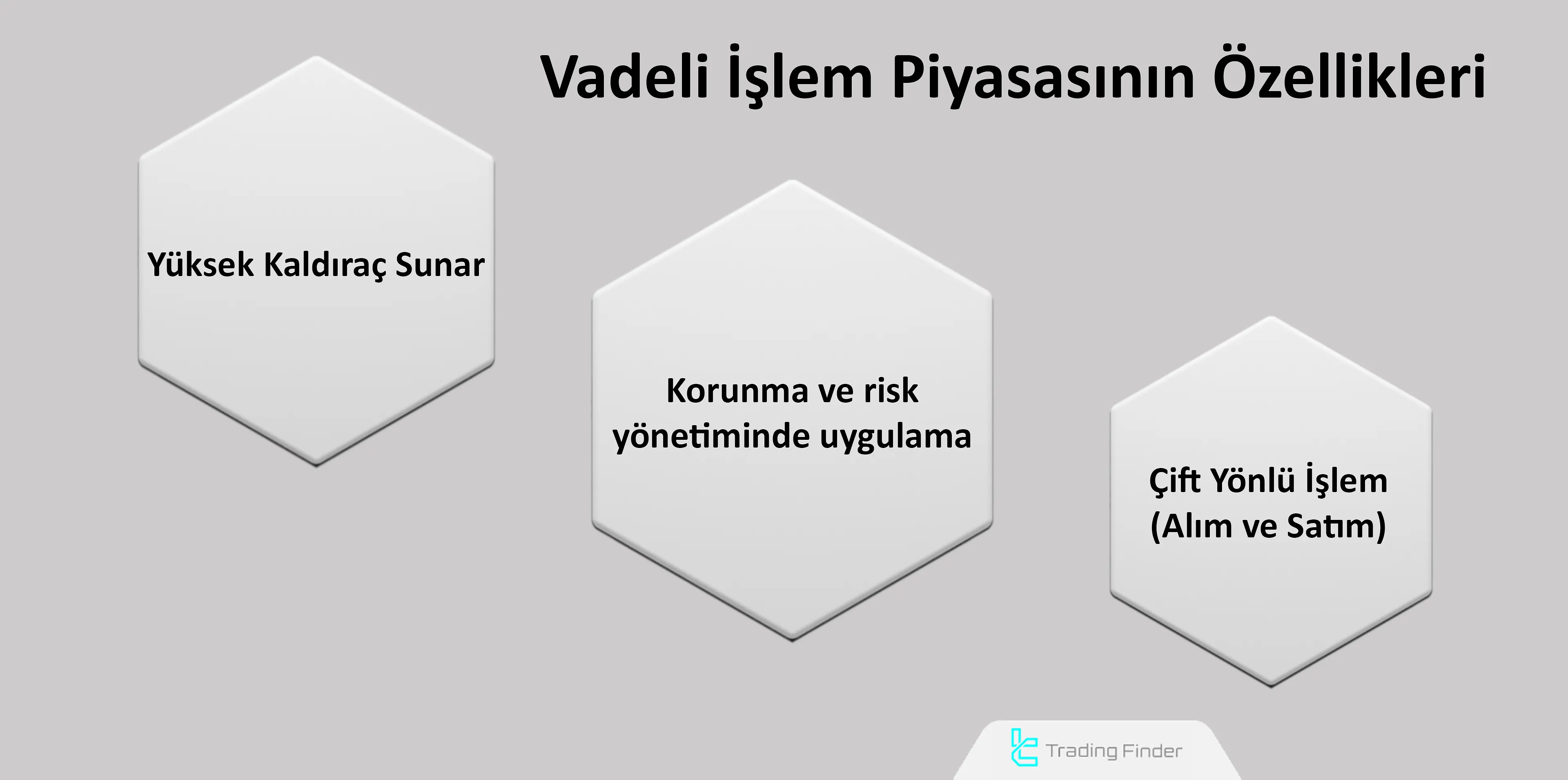 Vadeli İşlem Piyasasının Özellikleri

Yüksek Kaldıraç Sunar

Korunma ve risk yönetiminde uygulama

Çift Yönlü İşlem (Alım ve Satım)

Trading Finder